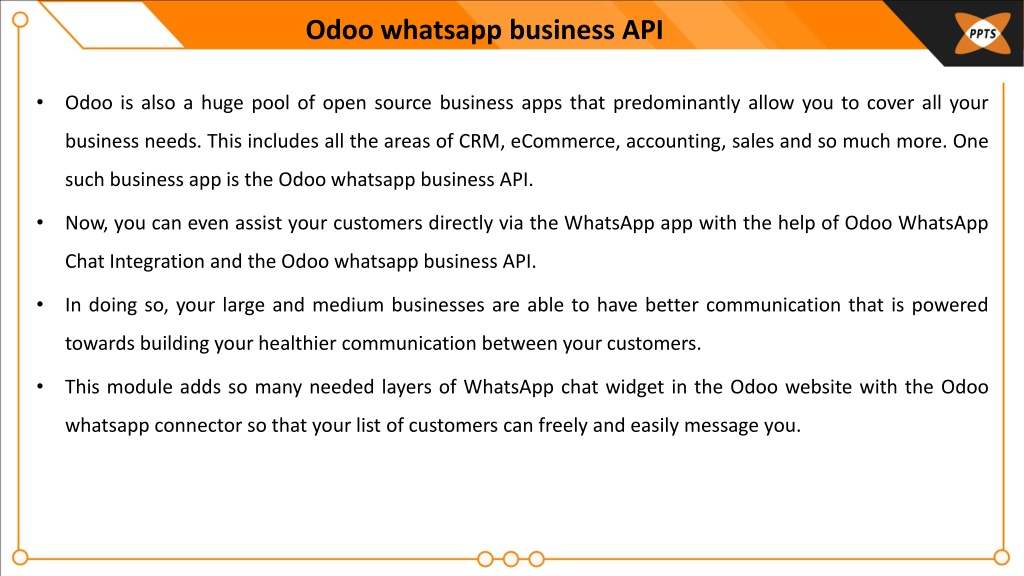 Odoo whatsapp business API

PPTS

• Odoo is also a huge pool of open source business apps that predominantly allow you to cover all your business needs. This includes all the areas of CRM, eCommerce, accounting, sales and so much more. One such business app is the Odoo whatsapp business API.

• Now, you can even assist your customers directly via the WhatsApp app with the help of Odoo WhatsApp Chat Integration and the Odoo whatsapp business API.

• In doing so, your large and medium businesses are able to have better communication that is powered towards building your healthier communication between your customers.

• This module adds so many needed layers of WhatsApp chat widget in the Odoo website with the Odoo whatsapp connector so that your list of customers can freely and easily message you.